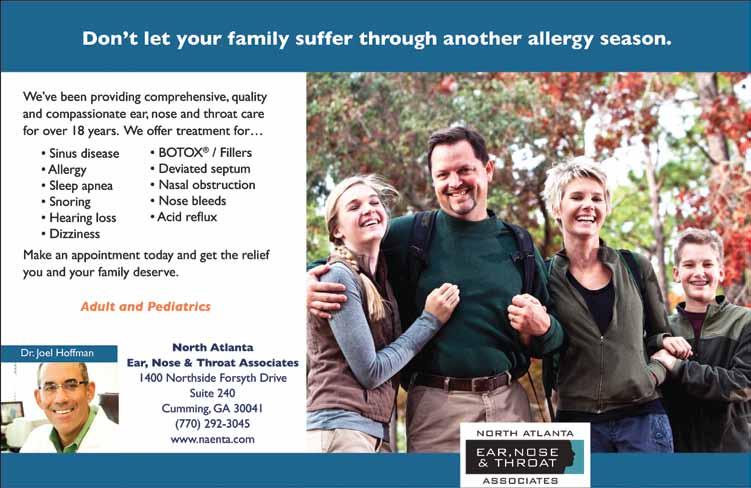 Don't let your family suffer through another allergy season.

We've been providing comprehensive, quality and compassionate ear, nose and throat care for over 18 years. We offer treatment for…

• Sinus disease
• Allergy
• Sleep apnea
• Snoring
• Hearing loss
• Dizziness

• BOTOX® / Fillers
• Deviated septum
• Nasal obstruction
• Nose bleeds
• Acid reflux

Make an appointment today and get the relief you and your family deserve.

Adult and Pediatrics

Dr. Joel Hoffman

North Atlanta
Ear, Nose & Throat Associates
1400 Northside Forsyth Drive
Suite 240
Cumming, GA 30041
(770) 292-3045
www.naenta.com

NORTH ATLANTA
EAR, NOSE & THROAT
ASSOCIATES